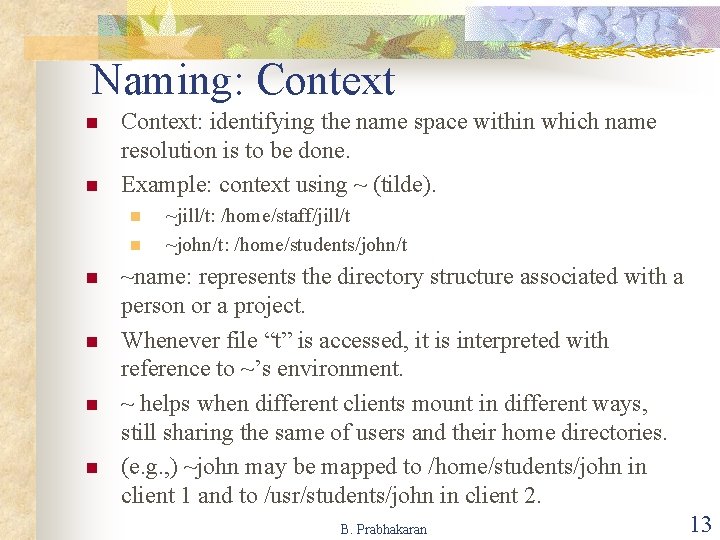 Naming: Context

- Context: identifying the name space within which name resolution is to be done.
- Example: context using ~ (tilde).
  - ~jill/t: /home/staff/jill/t
  - ~john/t: /home/students/john/t
- ~name: represents the directory structure associated with a person or a project.
- Whenever file “t” is accessed, it is interpreted with reference to ~’s environment.
- ~ helps when different clients mount in different ways, still sharing the same of users and their home directories.
- (e.g.,) ~john may be mapped to /home/students/john in client 1 and to /usr/students/john in client 2.

B. Prabhakaran

13